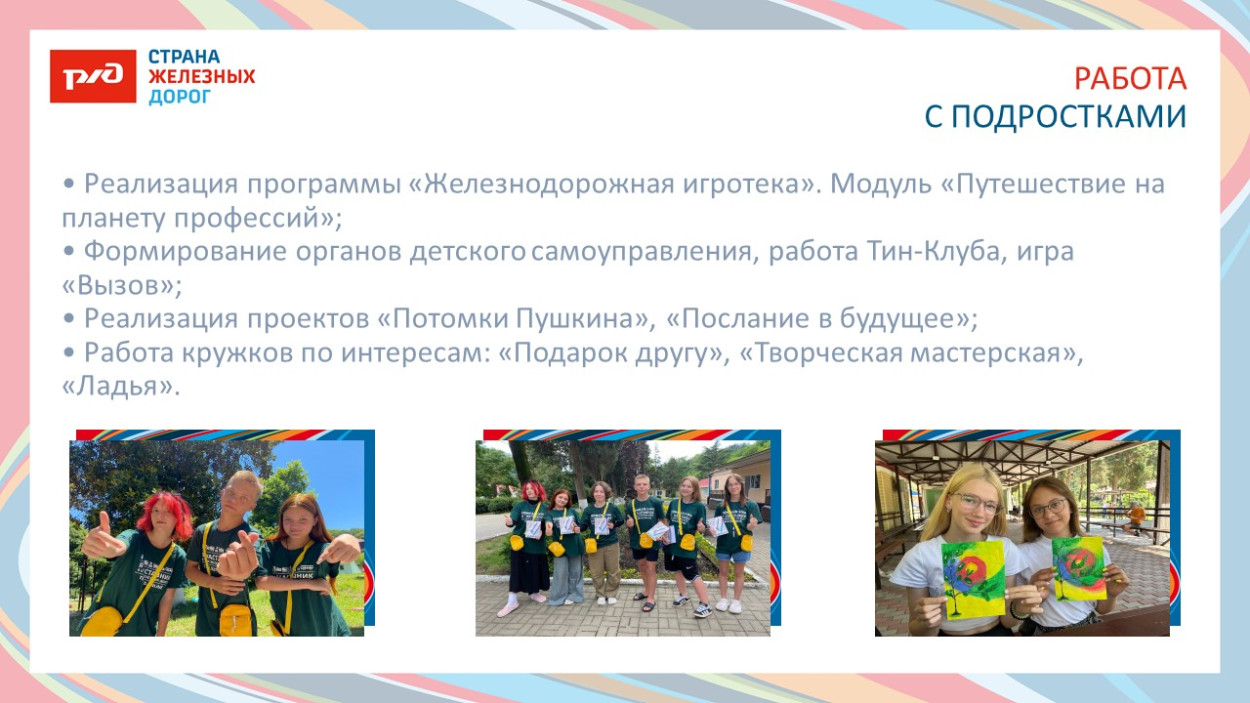 РЖД
СТРАНА
ЖЕЛЕЗНЫХ
ДОРОГ

РАБОТА
С ПОДРОСТКАМИ

• Реализация программы «Железнодорожная игротека». Модуль «Путешествие на планету профессий»;
• Формирование органов детского самоуправления, работа Тин-Клуба, игра «Вызов»;
• Реализация проектов «Потомки Пушкина», «Послание в будущее»;
• Работа кружков по интересам: «Подарок другу», «Творческая мастерская», «Ладья».